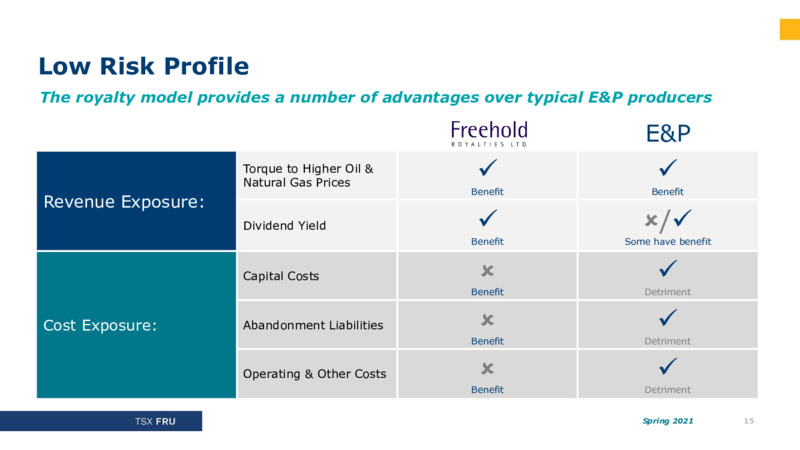 Low Risk Profile

The royalty model provides a number of advantages over typical E&P producers

| | | Freehold ROYALTIES LTD. | E&P |
|---|---|---|---|
| Revenue Exposure: | Torque to Higher Oil & Natural Gas Prices | ✓ Benefit | ✓ Benefit |
| | Dividend Yield | ✓ Benefit | ✗/✓ Some have benefit |
| Cost Exposure: | Capital Costs | ✗ Benefit | ✓ Detriment |
| | Abandonment Liabilities | ✗ Benefit | ✓ Detriment |
| | Operating & Other Costs | ✗ Benefit | ✓ Detriment |

TSX FRU

Spring 2021

15